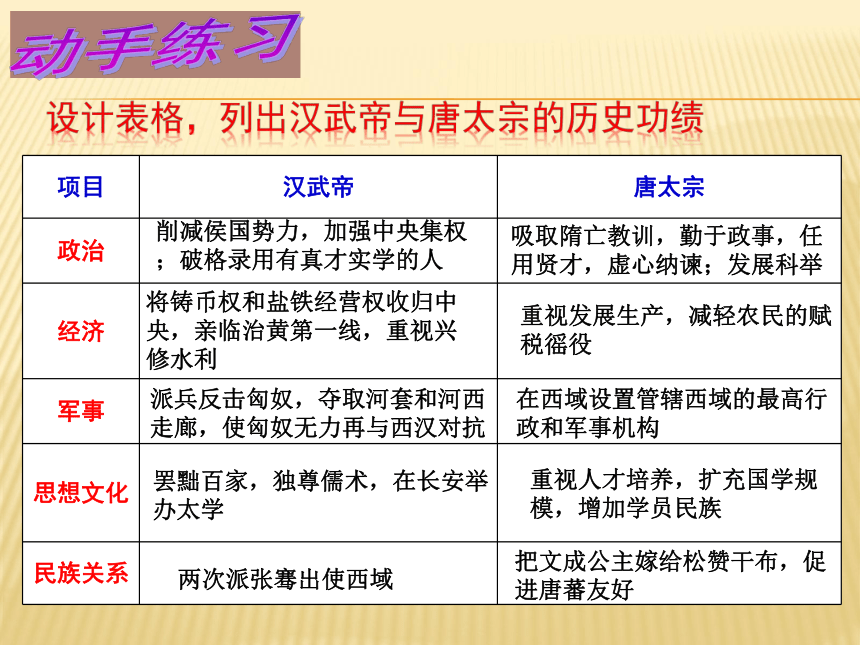 动手练习

设计表格，列出汉武帝与唐太宗的历史功绩

| 项目 | 汉武帝 | 唐太宗 |
|---|---|---|
| 政治 | 削减侯国势力，加强中央集权；破格录用有真才实学的人 | 吸取隋亡教训，勤于政事，任用贤才，虚心纳谏；发展科举 |
| 经济 | 将铸币权和盐铁经营权收归中央，亲临治黄第一线，重视兴修水利 | 重视发展生产，减轻农民的赋税徭役 |
| 军事 | 派兵反击匈奴，夺取河套和河西走廊，使匈奴无力再与西汉对抗 | 在西域设置管辖西域的最高行政和军事机构 |
| 思想文化 | 罢黜百家，独尊儒术，在长安举办太学 | 重视人才培养，扩充国学规模，增加学员民族 |
| 民族关系 | 两次派张骞出使西域 | 把文成公主嫁给松赞干布，促进唐蕃友好 |